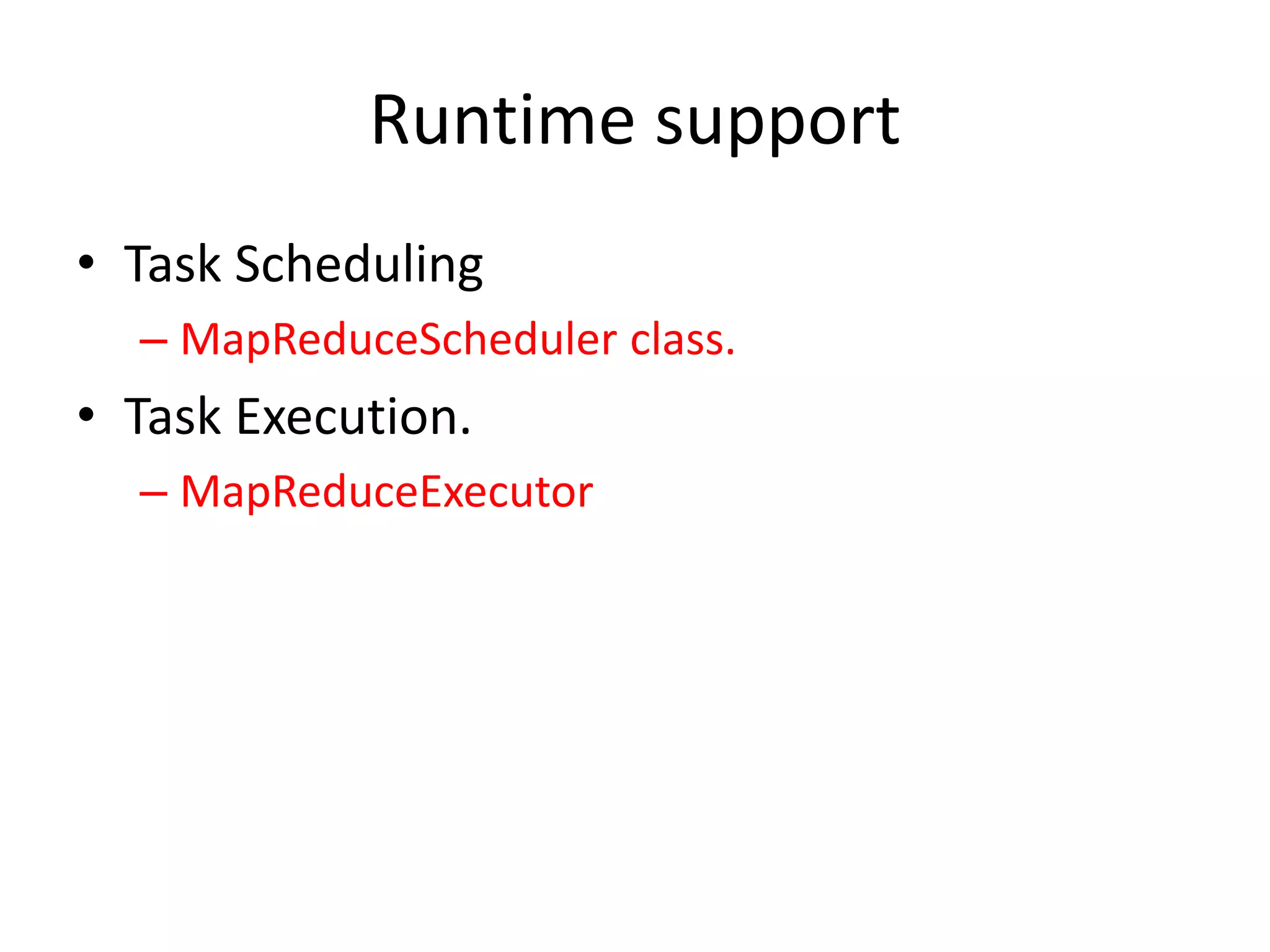 Runtime support

• Task Scheduling
 – MapReduceScheduler class.
• Task Execution.
 – MapReduceExecutor